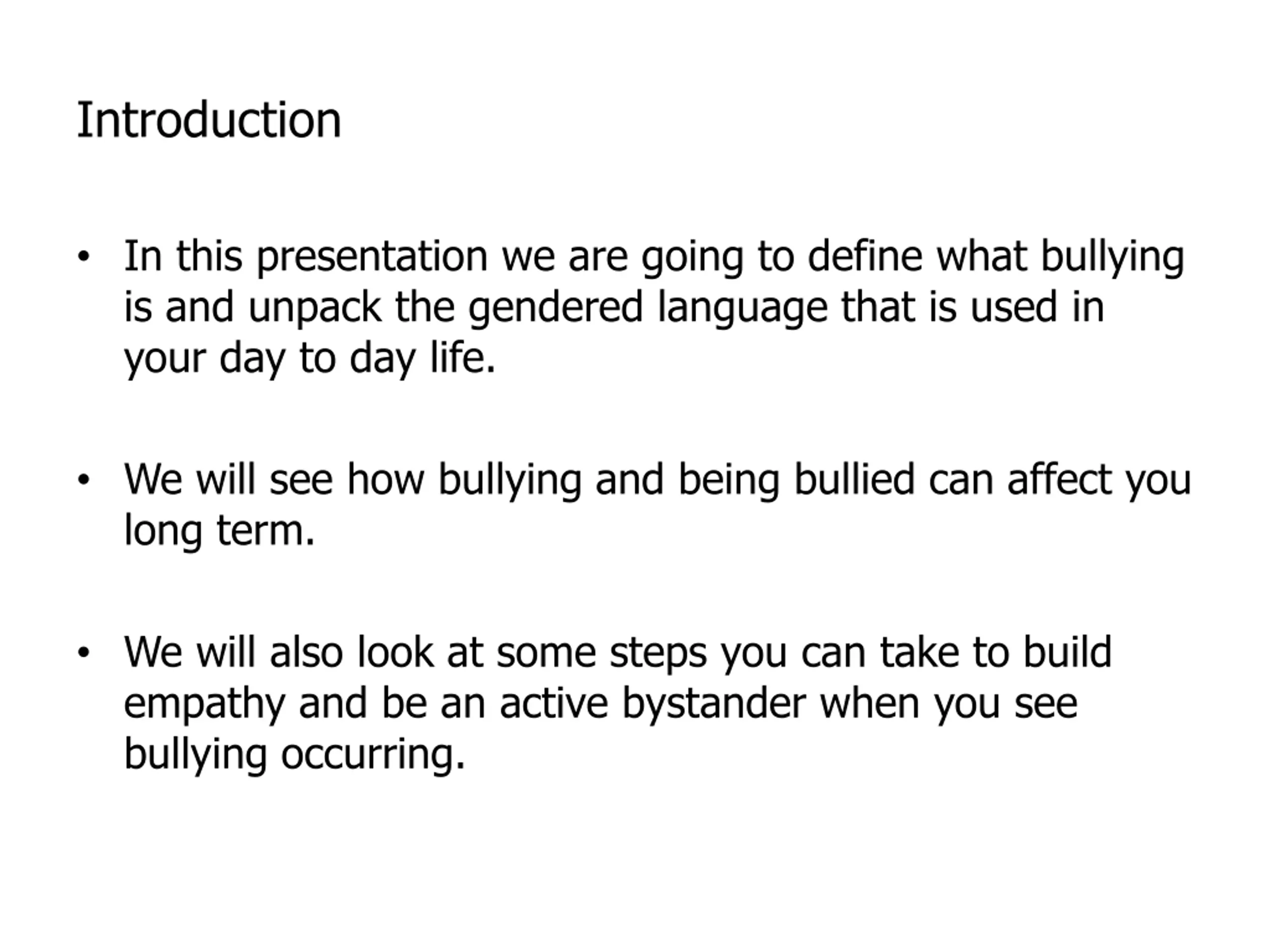 Introduction

• In this presentation we are going to define what bullying is and unpack the gendered language that is used in your day to day life.

• We will see how bullying and being bullied can affect you long term.

• We will also look at some steps you can take to build empathy and be an active bystander when you see bullying occurring.